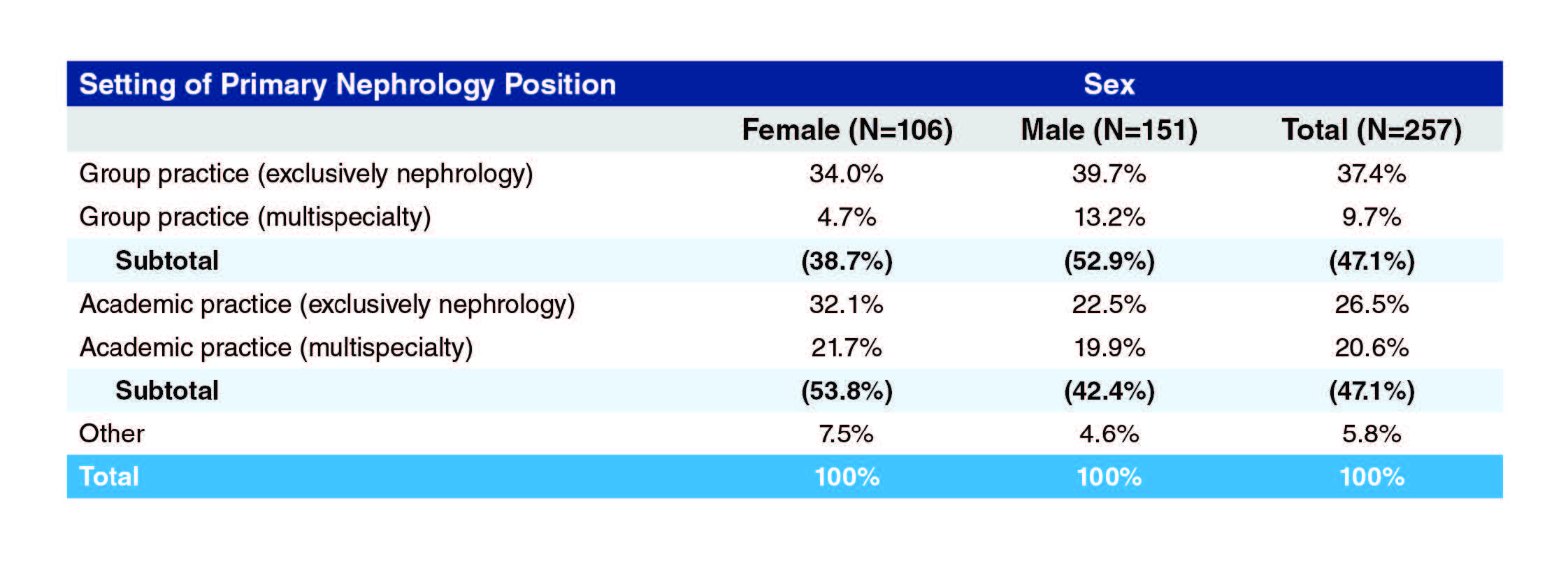 | Setting of Primary Nephrology Position | Sex | | |
|---|---|---|---|
| | Female (N=106) | Male (N=151) | Total (N=257) |
| Group practice (exclusively nephrology) | 34.0% | 39.7% | 37.4% |
| Group practice (multispecialty) | 4.7% | 13.2% | 9.7% |
| Subtotal | (38.7%) | (52.9%) | (47.1%) |
| Academic practice (exclusively nephrology) | 32.1% | 22.5% | 26.5% |
| Academic practice (multispecialty) | 21.7% | 19.9% | 20.6% |
| Subtotal | (53.8%) | (42.4%) | (47.1%) |
| Other | 7.5% | 4.6% | 5.8% |
| Total | 100% | 100% | 100% |